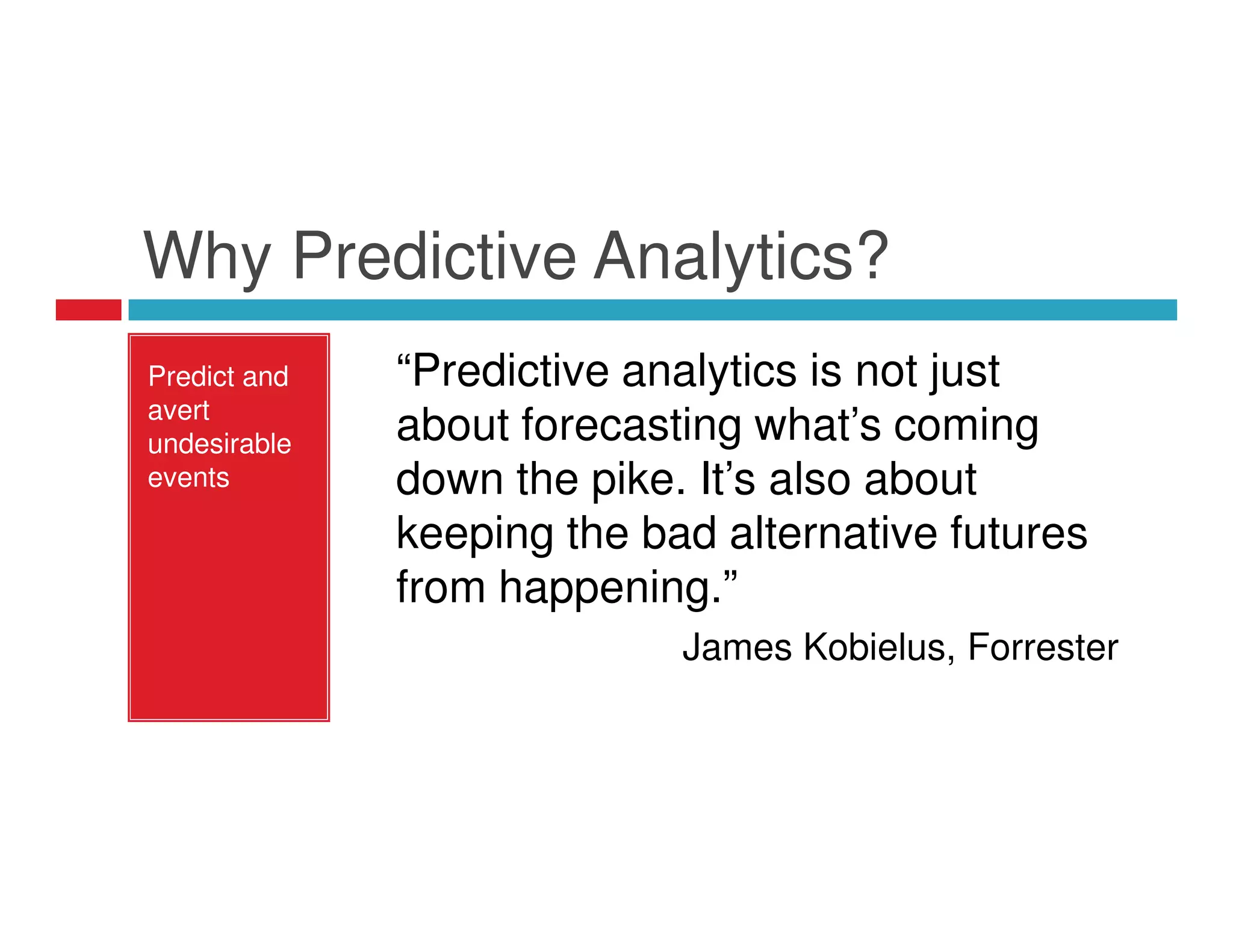 Why Predictive Analytics?

Predict and avert undesirable events

“Predictive analytics is not just about forecasting what’s coming down the pike. It’s also about keeping the bad alternative futures from happening.”

James Kobielus, Forrester